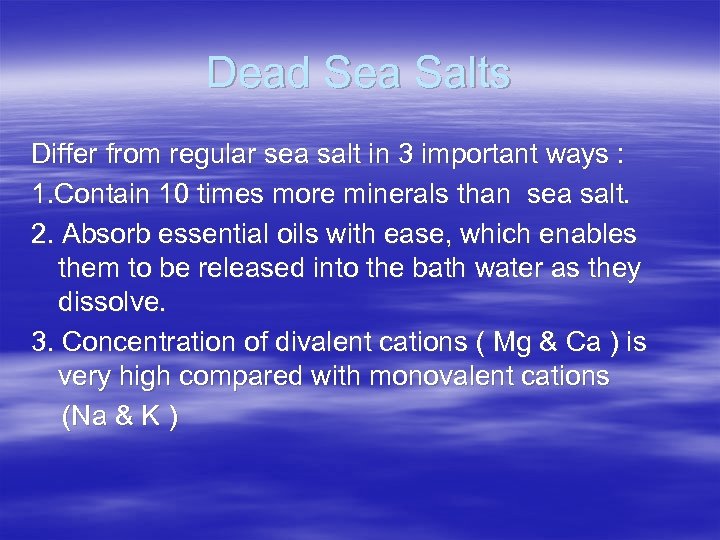 Dead Sea Salts

Differ from regular sea salt in 3 important ways :

1.Contain 10 times more minerals than sea salt.

2. Absorb essential oils with ease, which enables them to be released into the bath water as they dissolve.

3. Concentration of divalent cations ( Mg & Ca ) is very high compared with monovalent cations (Na & K )